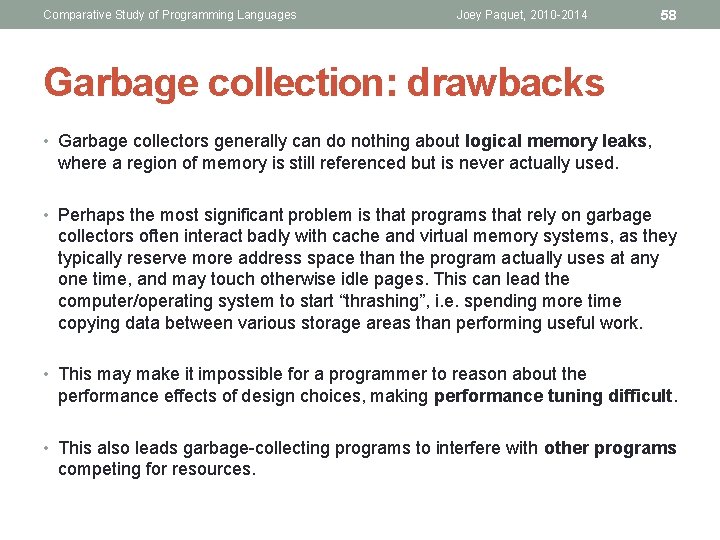 Comparative Study of Programming Languages Joey Paquet, 2010-2014 58

Garbage collection: drawbacks

• Garbage collectors generally can do nothing about logical memory leaks, where a region of memory is still referenced but is never actually used.

• Perhaps the most significant problem is that programs that rely on garbage collectors often interact badly with cache and virtual memory systems, as they typically reserve more address space than the program actually uses at any one time, and may touch otherwise idle pages. This can lead the computer/operating system to start “thrashing”, i.e. spending more time copying data between various storage areas than performing useful work.

• This may make it impossible for a programmer to reason about the performance effects of design choices, making performance tuning difficult.

• This also leads garbage-collecting programs to interfere with other programs competing for resources.